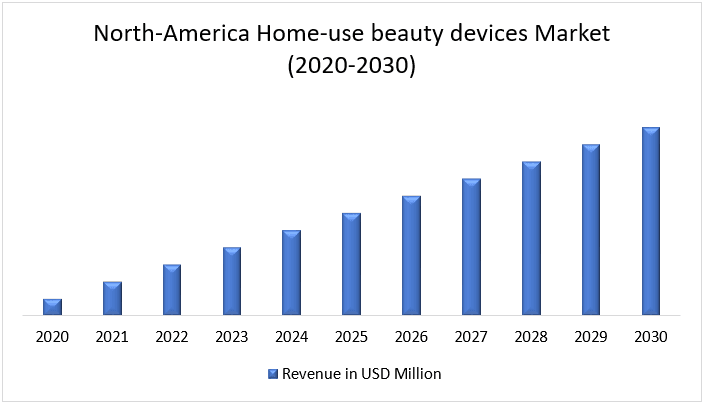 North-America Home-use beauty devices Market
(2020-2030)

2020 2021 2022 2023 2024 2025 2026 2027 2028 2029 2030

Revenue in USD Million